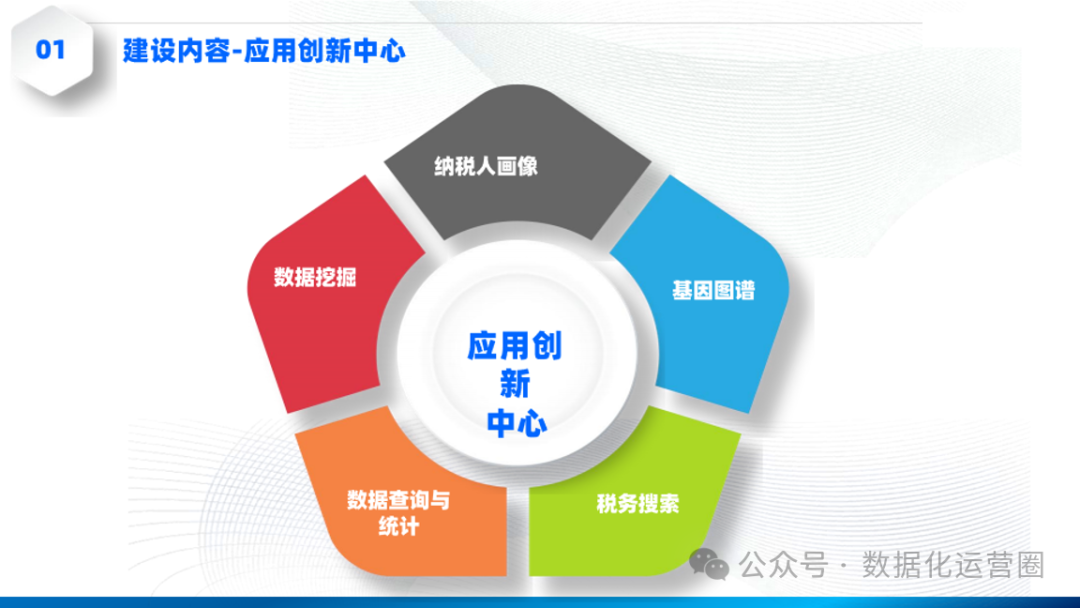 01 建设内容-应用创新中心

纳税人画像

基因图谱

税务搜索

数据查询与统计

数据挖掘

应用创新中心

公众号 · 数据化运营圈